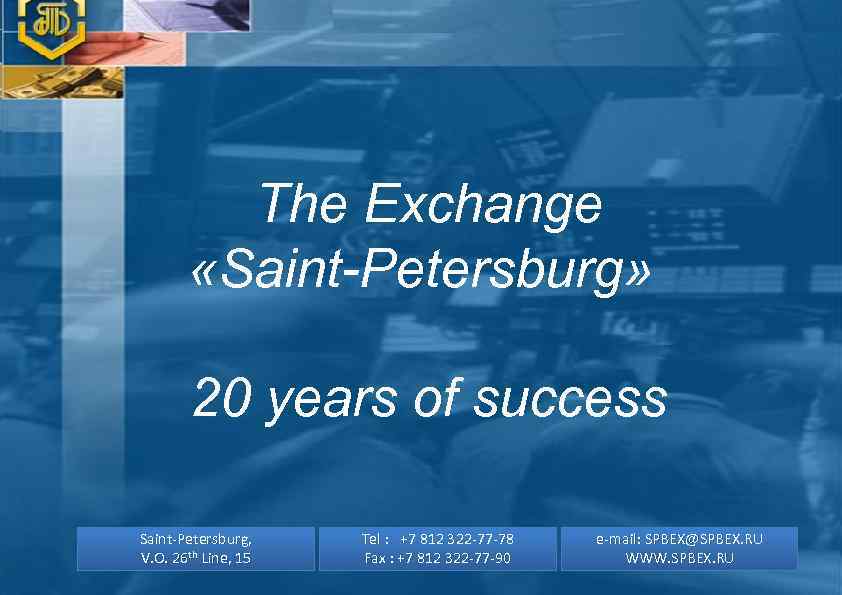 The Exchange
«Saint-Petersburg»

20 years of success

Saint-Petersburg,
V.O. 26$^{th}$ Line, 15

Tel : +7 812 322-77-78
Fax : +7 812 322-77-90

e-mail: SPBEX@SPBEX.RU
WWW.SPBEX.RU